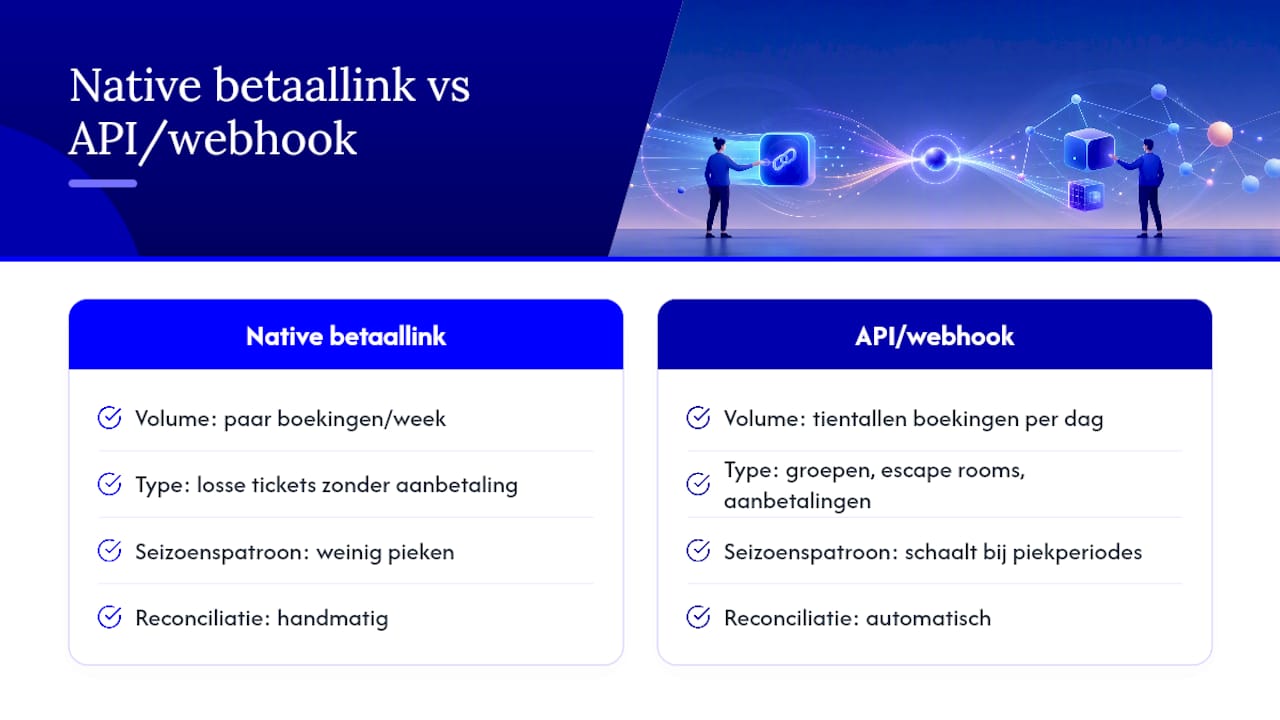 Native betaallink vs API/webhook

Native betaallink

Volume: paar boekingen/week

Type: losse tickets zonder aanbetaling

Seizoenspatroon: weinig pieken

Reconciliatie: handmatig

API/webhook

Volume: tientallen boekingen per dag

Type: groepen, escape rooms, aanbetalingen

Seizoenspatroon: schaalt bij piekperiodes

Reconciliatie: automatisch